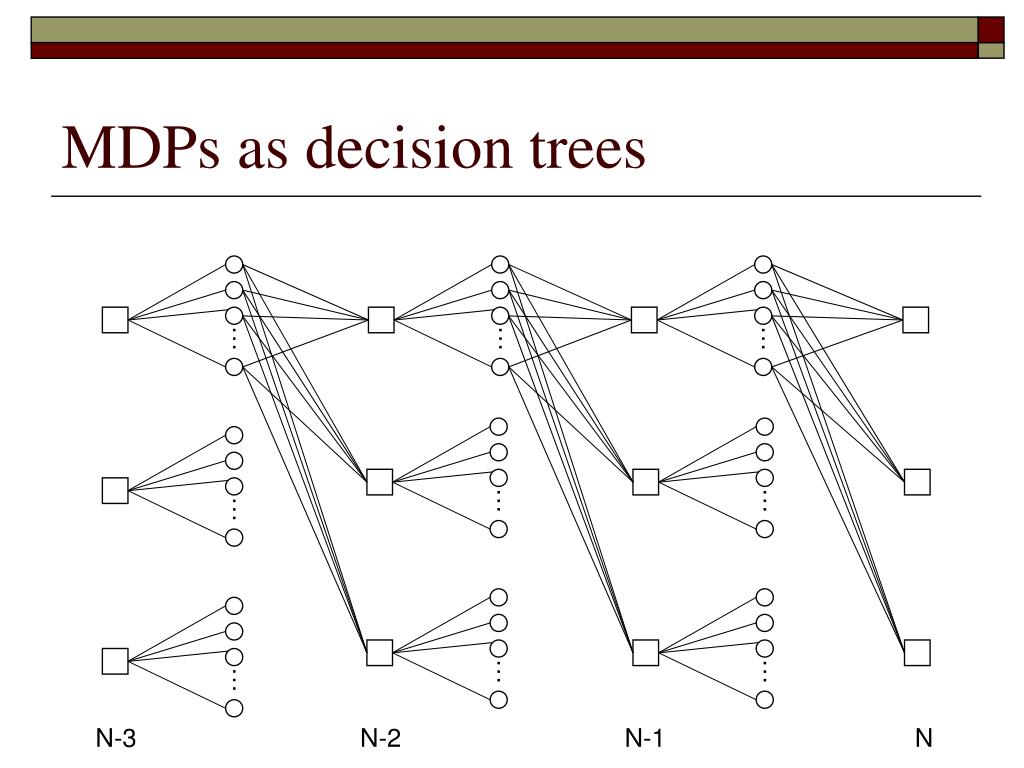 MDPs as decision trees

N-3
N-2
N-1
N